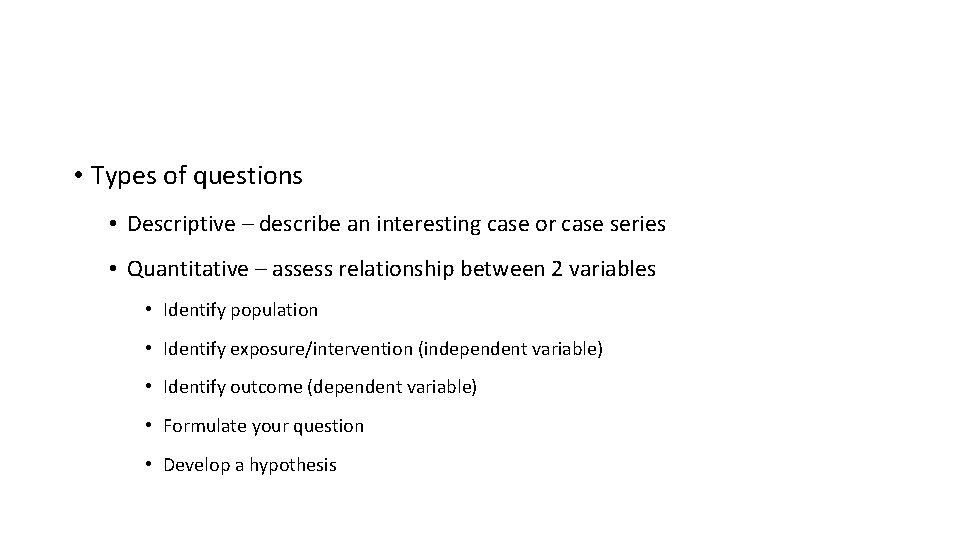 • Types of questions

• Descriptive – describe an interesting case or case series

• Quantitative – assess relationship between 2 variables

• Identify population

• Identify exposure/intervention (independent variable)

• Identify outcome (dependent variable)

• Formulate your question

• Develop a hypothesis